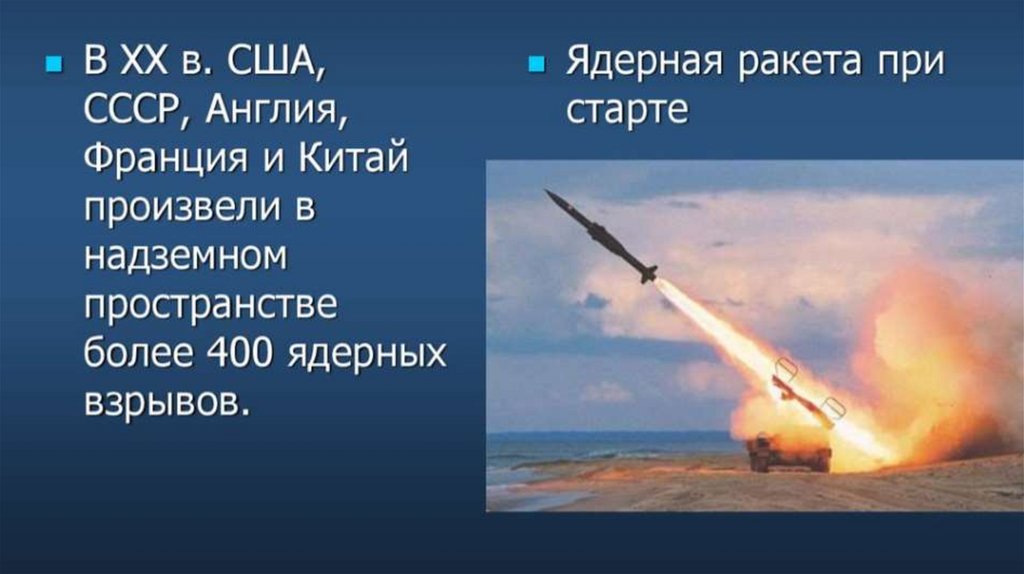 В XX в. США, СССР, Англия, Франция и Китай произвели в надземном пространстве более 400 ядерных взрывов.

Ядерная ракета при старте